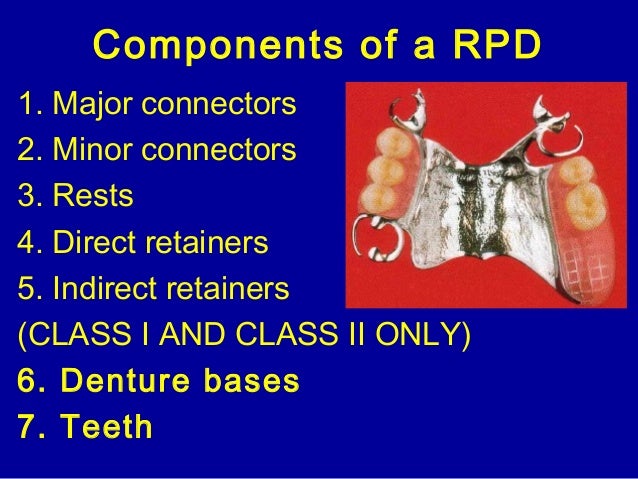 Components of a RPD

1. Major connectors
2. Minor connectors
3. Rests
4. Direct retainers
5. Indirect retainers
(CLASS I AND CLASS II ONLY)
6. Denture bases
7. Teeth